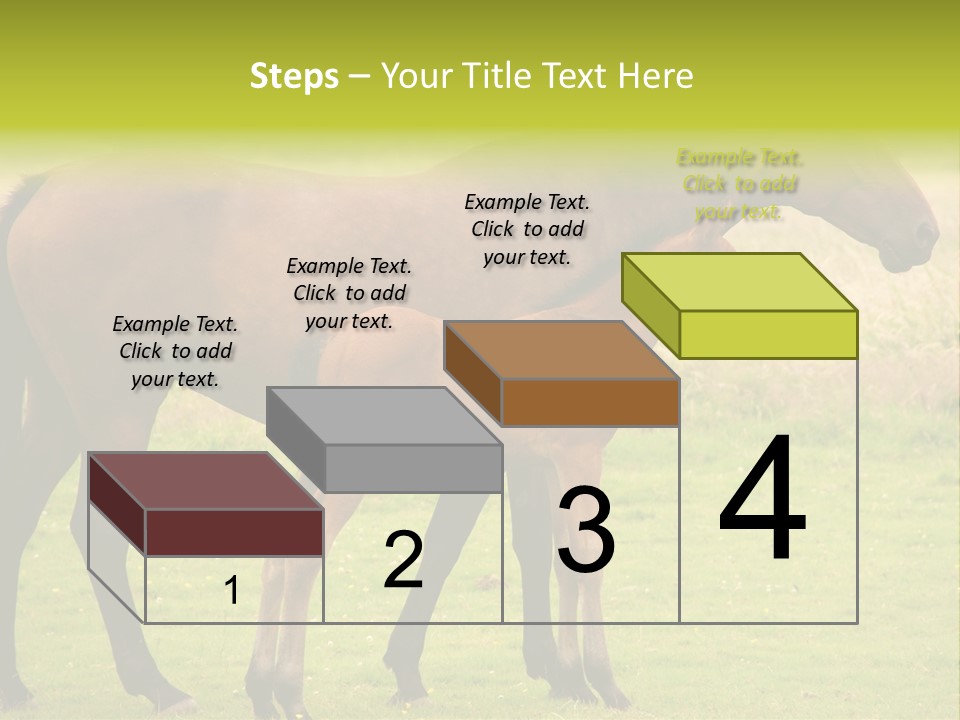 Steps – Your Title Text Here

Example Text. Click to add your text.

Example Text. Click to add your text.

Example Text. Click to add your text.

Example Text. Click to add your text.

1

2

3

4